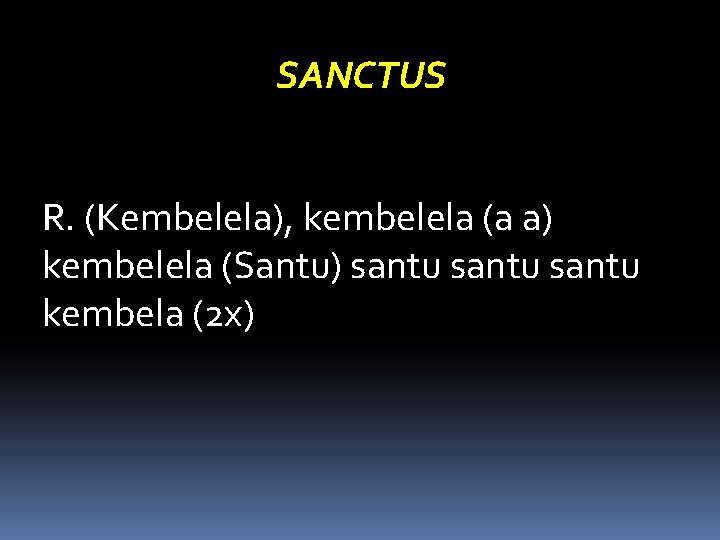 SANCTUS

R. (Kembelela), kembelela (a a) kembelela (Santu) santu santu santu kembela (2x)